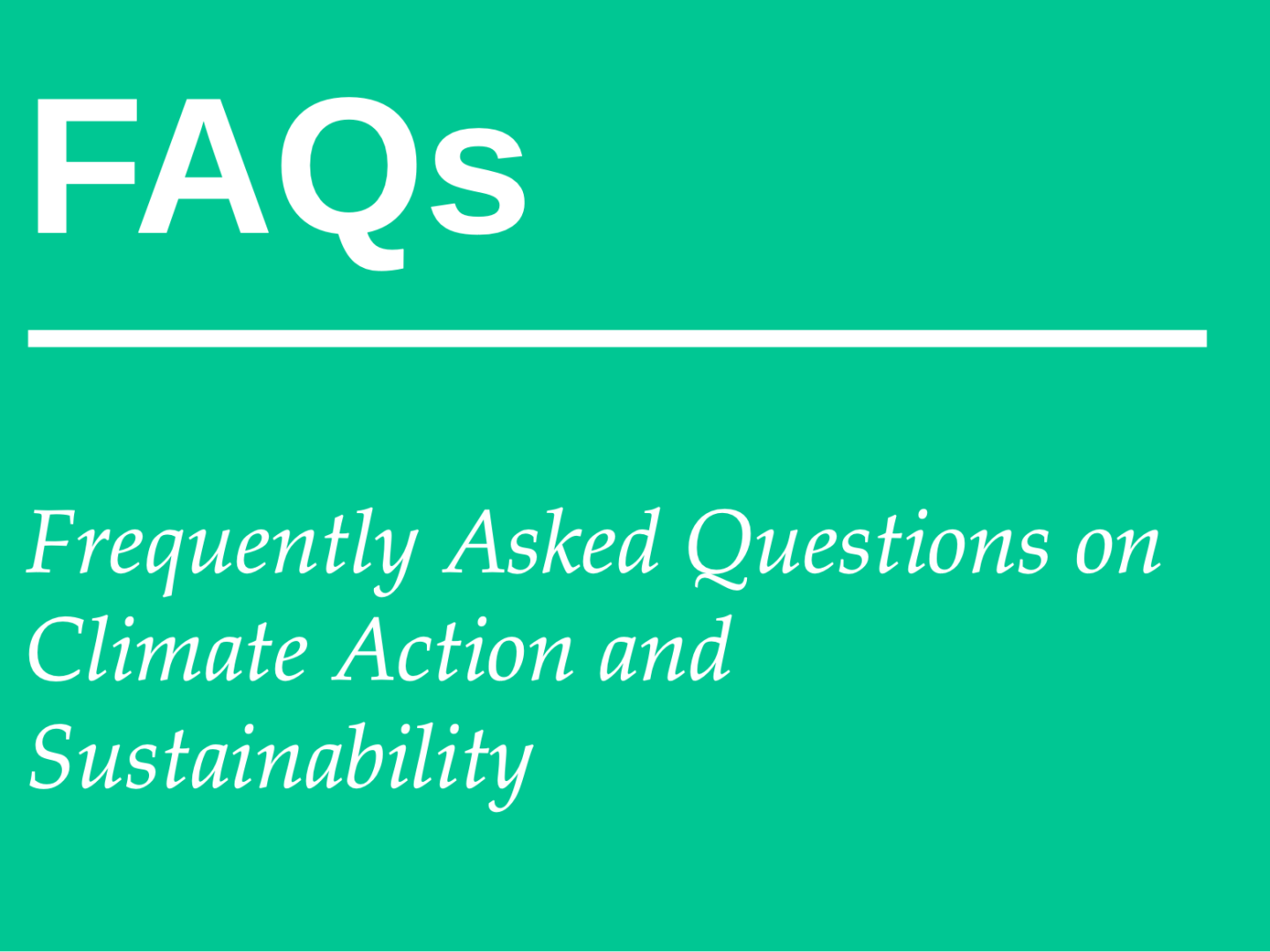 FAQs

Frequently Asked Questions on Climate Action and Sustainability